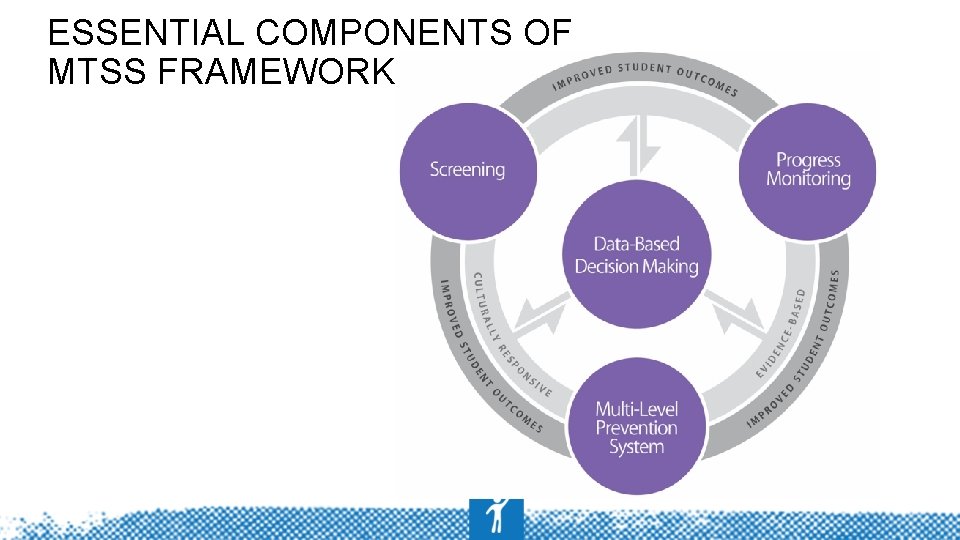 ESSENTIAL COMPONENTS OF MTSS FRAMEWORK

IMPROVED STUDENT OUTCOMES

Screening

Progress Monitoring

Data-Based Decision Making

CULTURALLY RESPONSIVE

EVIDENCE-BASED

IMPROVED STUDENT OUTCOMES

IMPROVED STUDENT OUTCOMES

Multi-Level Prevention System